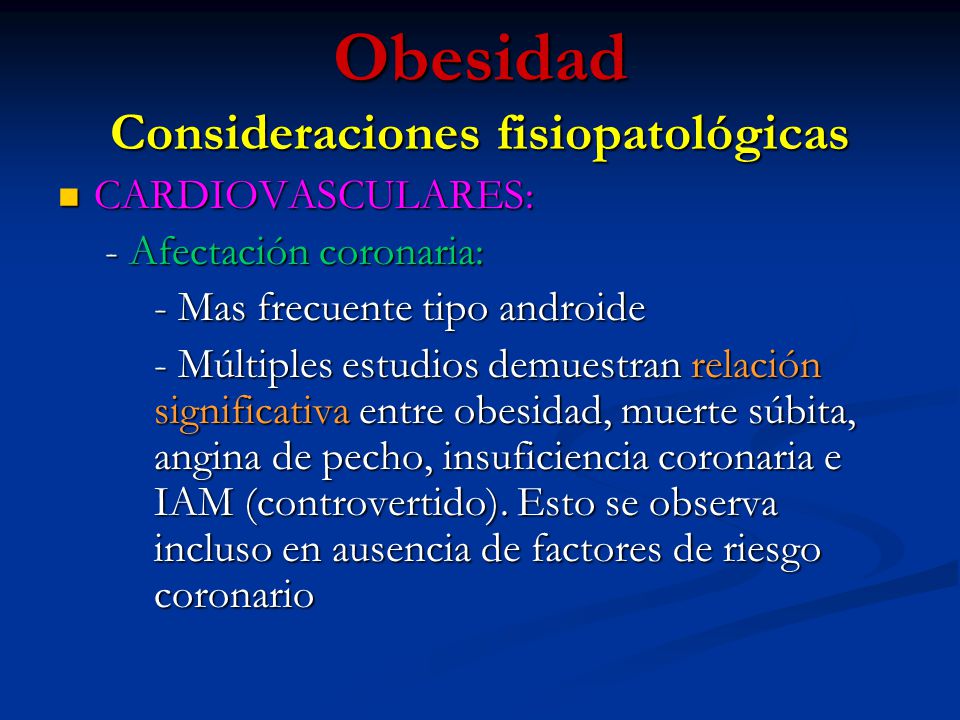 Obesidad
Consideraciones fisiopatológicas

CARDIOVASCULARES:

- Afectación coronaria:

- Mas frecuente tipo androide

- Múltiples estudios demuestran relación significativa entre obesidad, muerte súbita, angina de pecho, insuficiencia coronaria e IAM (controvertido). Esto se observa incluso en ausencia de factores de riesgo coronario